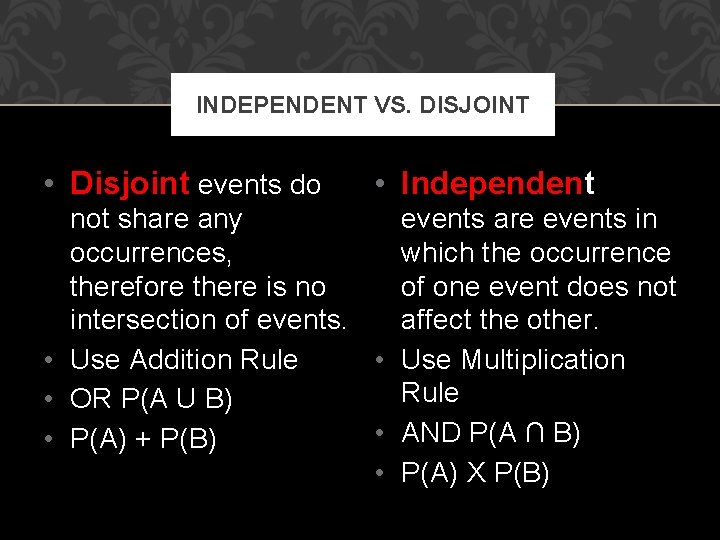 INDEPENDENT VS. DISJOINT

• Disjoint events do not share any occurrences, therefore there is no intersection of events.
• Use Addition Rule
• OR P(A U B)
• P(A) + P(B)

• Independent events are events in which the occurrence of one event does not affect the other.
• Use Multiplication Rule
• AND P(A ∩ B)
• P(A) X P(B)